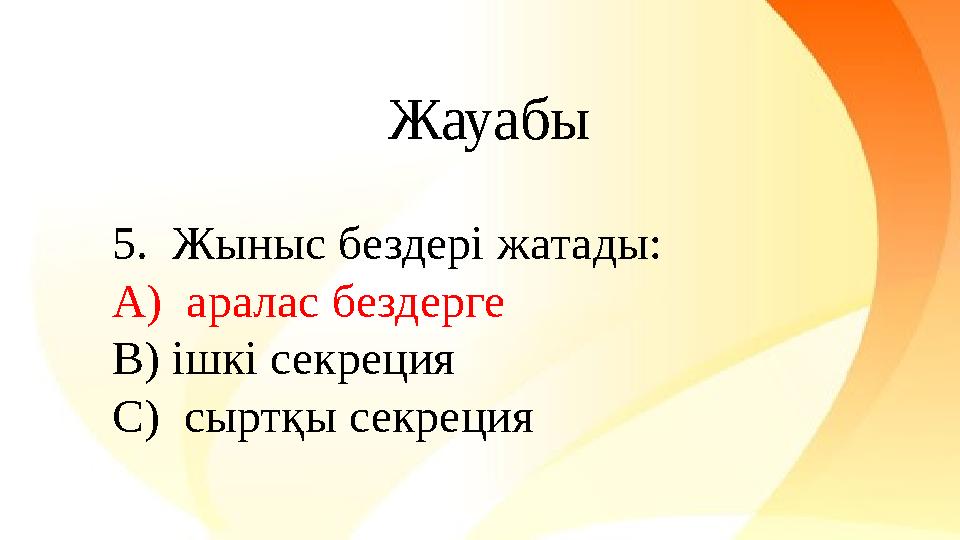 Жауабы

5. Жыныс бездері жатады:
A) аралас бездерге
B) ішкі секреция
C) сыртқы секреция